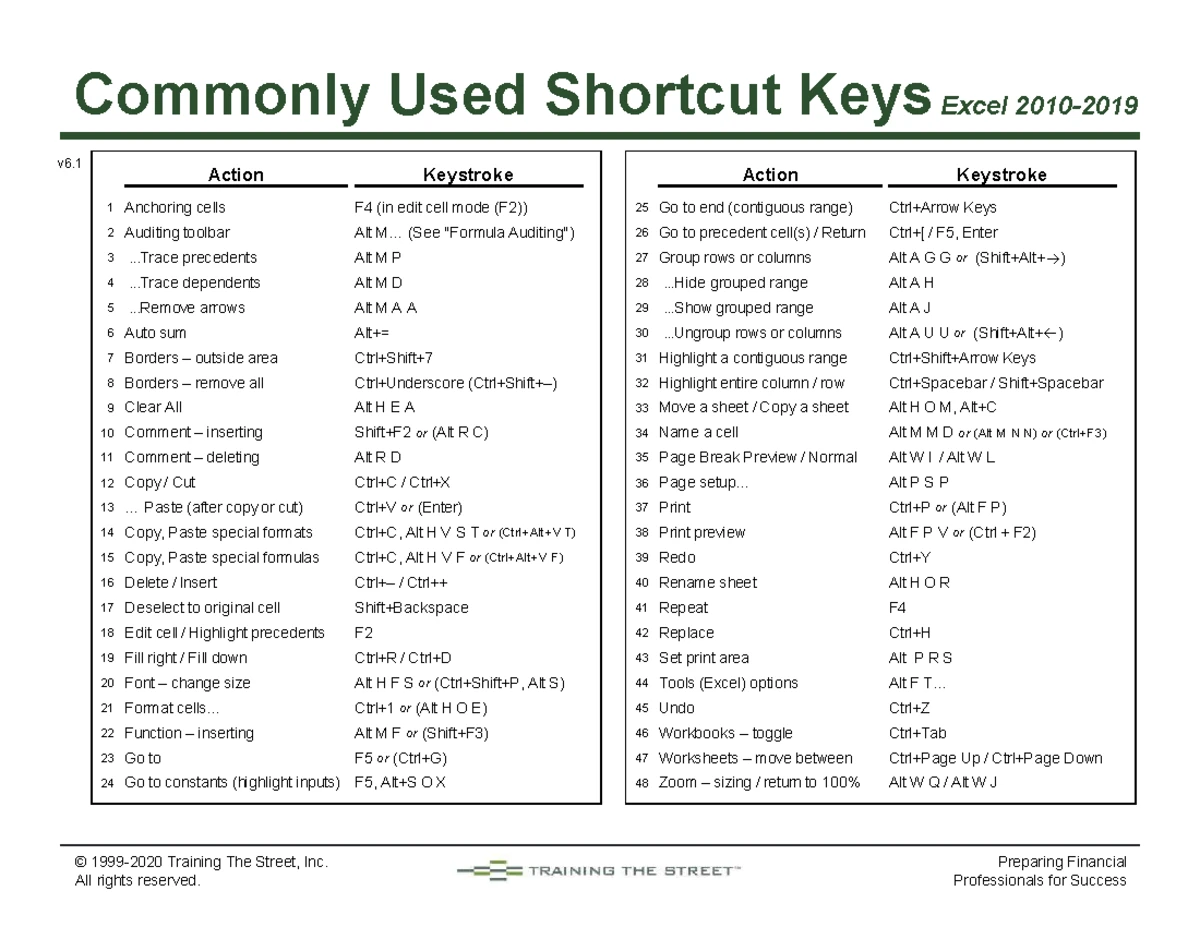 Commonly Used Shortcut Keys Excel 2010-2019

v6.1

| | Action | Keystroke |
|---|---|---|
| 1 | Anchoring cells | F4 (in edit cell mode (F2)) |
| 2 | Auditing toolbar | Alt M… (See "Formula Auditing") |
| 3 | ...Trace precedents | Alt M P |
| 4 | ...Trace dependents | Alt M D |
| 5 | ...Remove arrows | Alt M A A |
| 6 | Auto sum | Alt+= |
| 7 | Borders – outside area | Ctrl+Shift+7 |
| 8 | Borders – remove all | Ctrl+Underscore (Ctrl+Shift+–) |
| 9 | Clear All | Alt H E A |
| 10 | Comment – inserting | Shift+F2 or (Alt R C) |
| 11 | Comment – deleting | Alt R D |
| 12 | Copy / Cut | Ctrl+C / Ctrl+X |
| 13 | … Paste (after copy or cut) | Ctrl+V or (Enter) |
| 14 | Copy, Paste special formats | Ctrl+C, Alt H V S T or (Ctrl+Alt+V T) |
| 15 | Copy, Paste special formulas | Ctrl+C, Alt H V F or (Ctrl+Alt+V F) |
| 16 | Delete / Insert | Ctrl+– / Ctrl++ |
| 17 | Deselect to original cell | Shift+Backspace |
| 18 | Edit cell / Highlight precedents | F2 |
| 19 | Fill right / Fill down | Ctrl+R / Ctrl+D |
| 20 | Font – change size | Alt H F S or (Ctrl+Shift+P, Alt S) |
| 21 | Format cells… | Ctrl+1 or (Alt H O E) |
| 22 | Function – inserting | Alt M F or (Shift+F3) |
| 23 | Go to | F5 or (Ctrl+G) |
| 24 | Go to constants (highlight inputs) | F5, Alt+S O X |

| | Action | Keystroke |
|---|---|---|
| 25 | Go to end (contiguous range) | Ctrl+Arrow Keys |
| 26 | Go to precedent cell(s) / Return | Ctrl+[ / F5, Enter |
| 27 | Group rows or columns | Alt A G G or (Shift+Alt+→) |
| 28 | ...Hide grouped range | Alt A H |
| 29 | ...Show grouped range | Alt A J |
| 30 | ...Ungroup rows or columns | Alt A U U or (Shift+Alt+←) |
| 31 | Highlight a contiguous range | Ctrl+Shift+Arrow Keys |
| 32 | Highlight entire column / row | Ctrl+Spacebar / Shift+Spacebar |
| 33 | Move a sheet / Copy a sheet | Alt H O M, Alt+C |
| 34 | Name a cell | Alt M M D or (Alt M N N) or (Ctrl+F3) |
| 35 | Page Break Preview / Normal | Alt W I / Alt W L |
| 36 | Page setup... | Alt P S P |
| 37 | Print | Ctrl+P or (Alt F P) |
| 38 | Print preview | Alt F P V or (Ctrl + F2) |
| 39 | Redo | Ctrl+Y |
| 40 | Rename sheet | Alt H O R |
| 41 | Repeat | F4 |
| 42 | Replace | Ctrl+H |
| 43 | Set print area | Alt P R S |
| 44 | Tools (Excel) options | Alt F T… |
| 45 | Undo | Ctrl+Z |
| 46 | Workbooks – toggle | Ctrl+Tab |
| 47 | Worksheets – move between | Ctrl+Page Up / Ctrl+Page Down |
| 48 | Zoom – sizing / return to 100% | Alt W Q / Alt W J |

© 1999-2020 Training The Street, Inc.
All rights reserved.

TRAINING THE STREET™

Preparing Financial
Professionals for Success